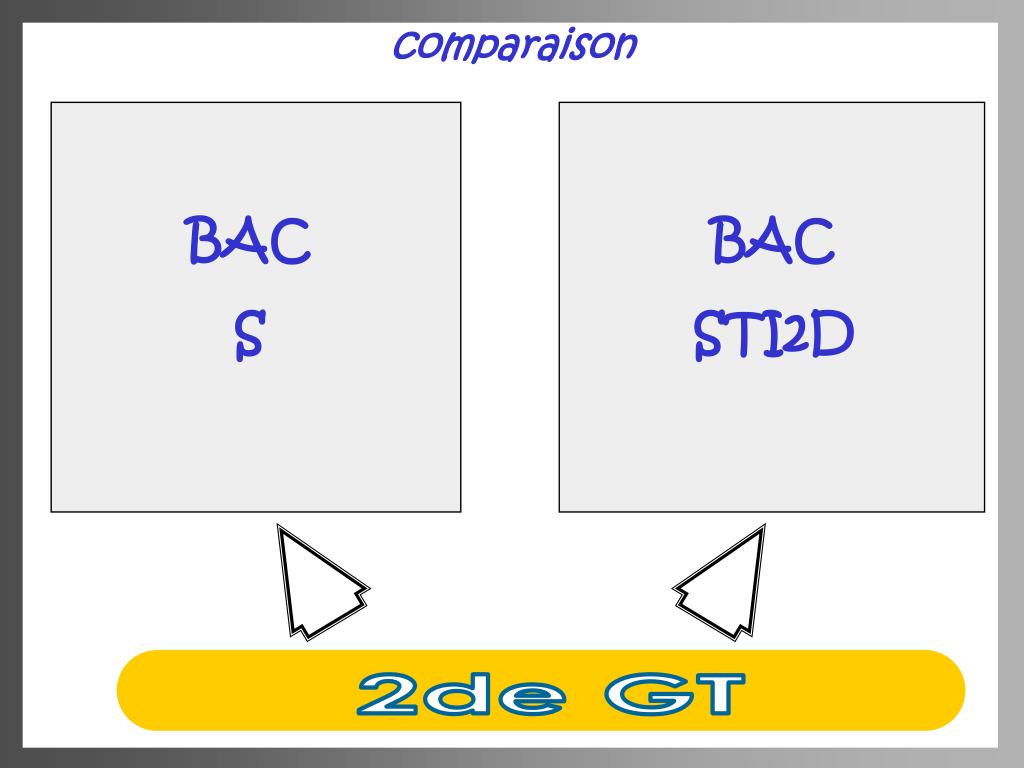 comparaison

BAC
S

BAC
STI2D

2de GT